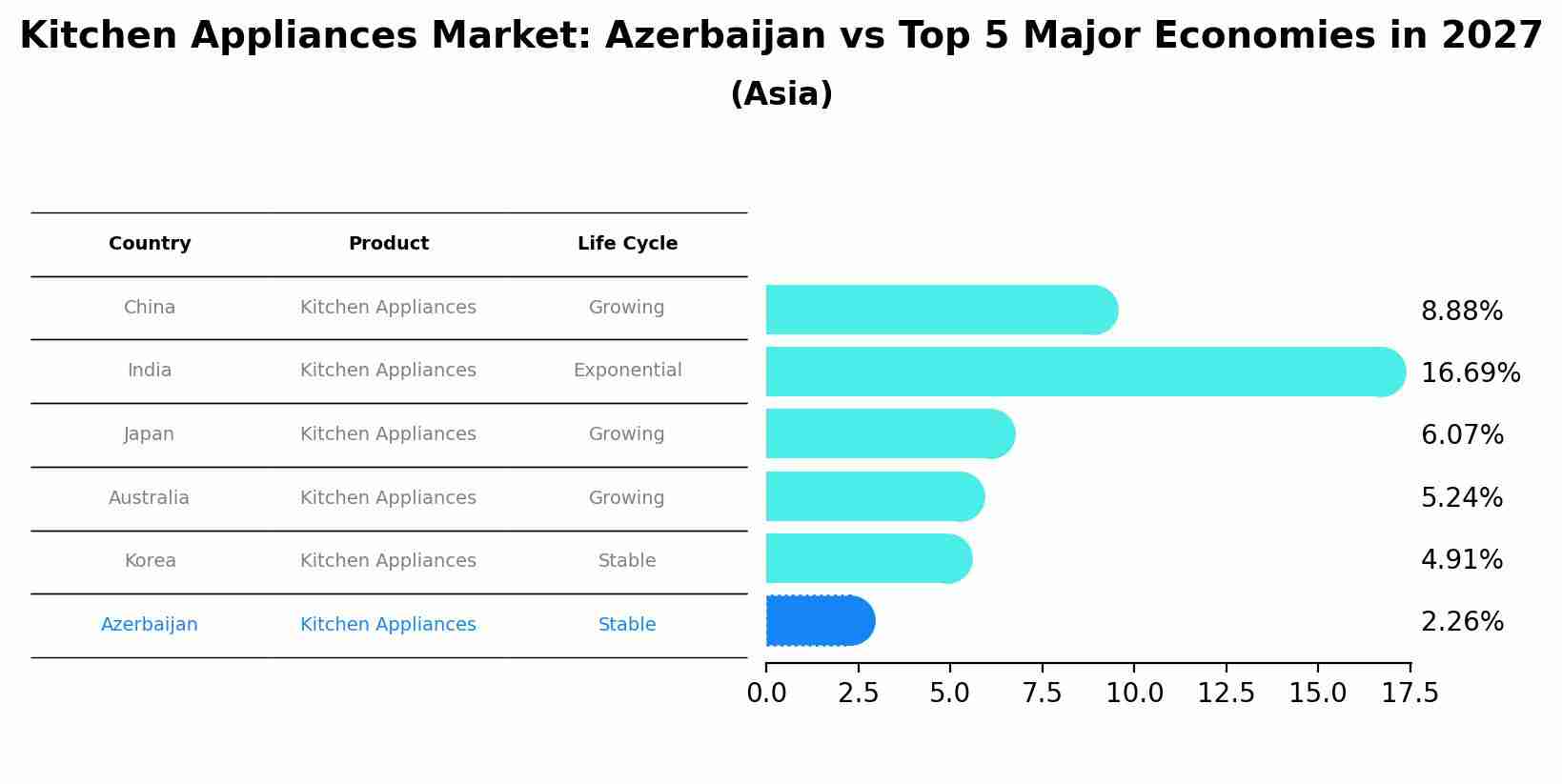 Kitchen Appliances Market: Azerbaijan vs Top 5 Major Economies in 2027
(Asia)

| Country | Product | Life Cycle |
|---|---|---|
| China | Kitchen Appliances | Growing |
| India | Kitchen Appliances | Exponential |
| Japan | Kitchen Appliances | Growing |
| Australia | Kitchen Appliances | Growing |
| Korea | Kitchen Appliances | Stable |
| Azerbaijan | Kitchen Appliances | Stable |

8.88%
16.69%
6.07%
5.24%
4.91%
2.26%

0.0 2.5 5.0 7.5 10.0 12.5 15.0 17.5